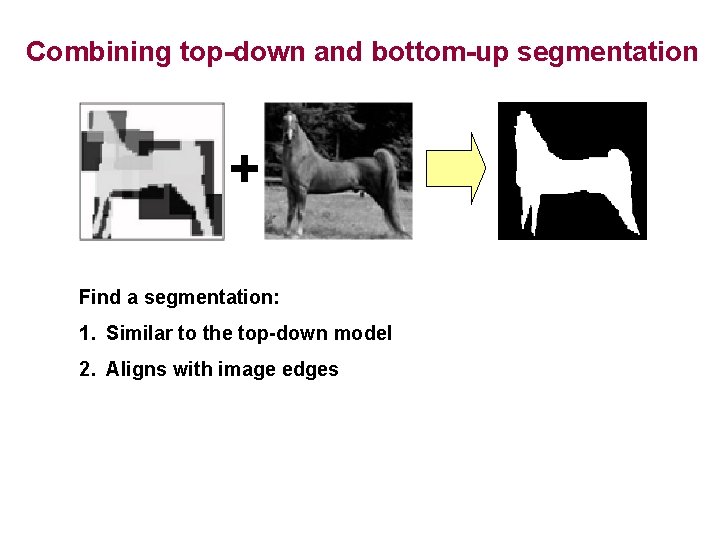 Combining top-down and bottom-up segmentation

+

Find a segmentation:

1. Similar to the top-down model

2. Aligns with image edges